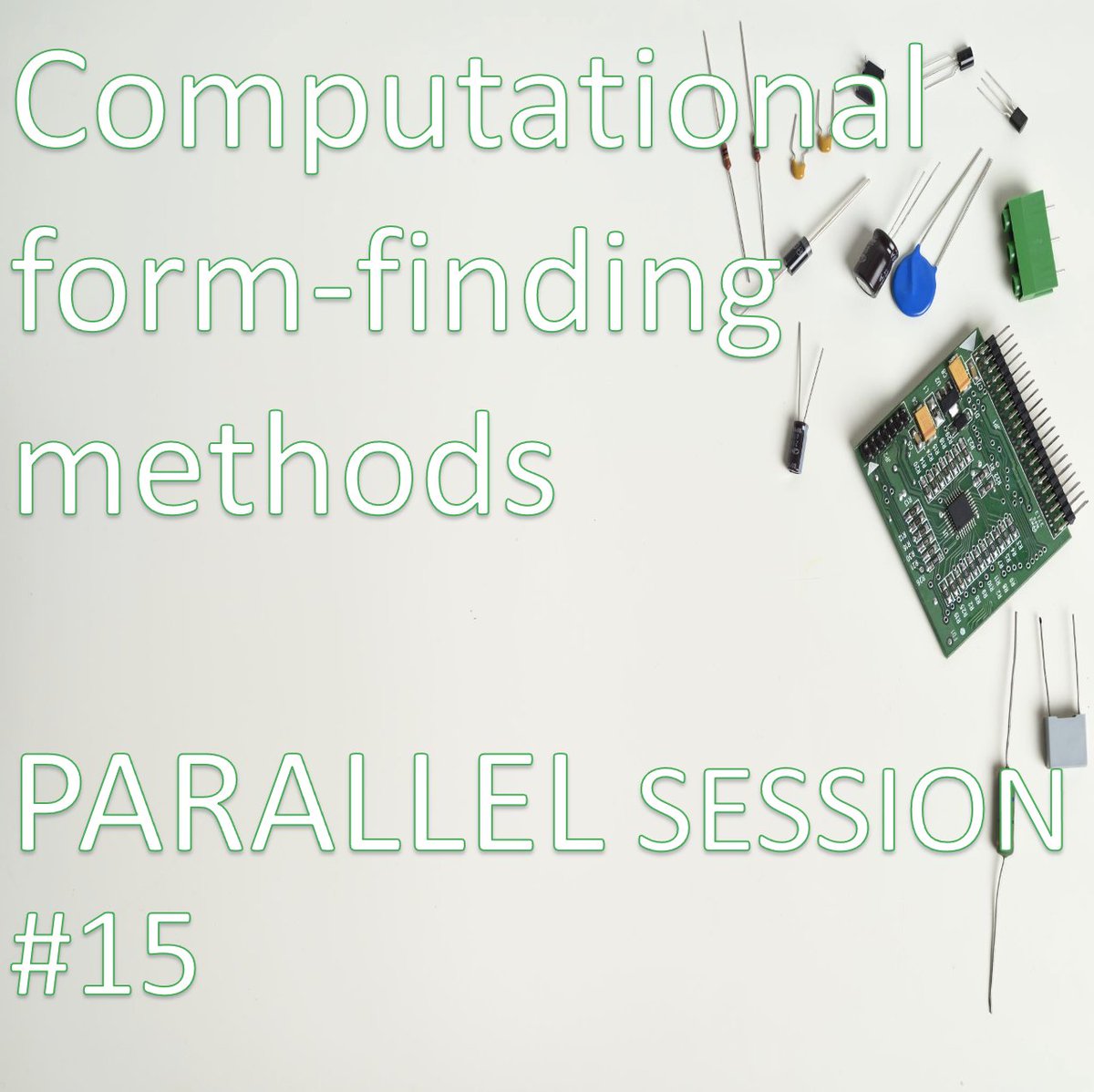 Computational form-finding methods

PARALLEL SESSION #15